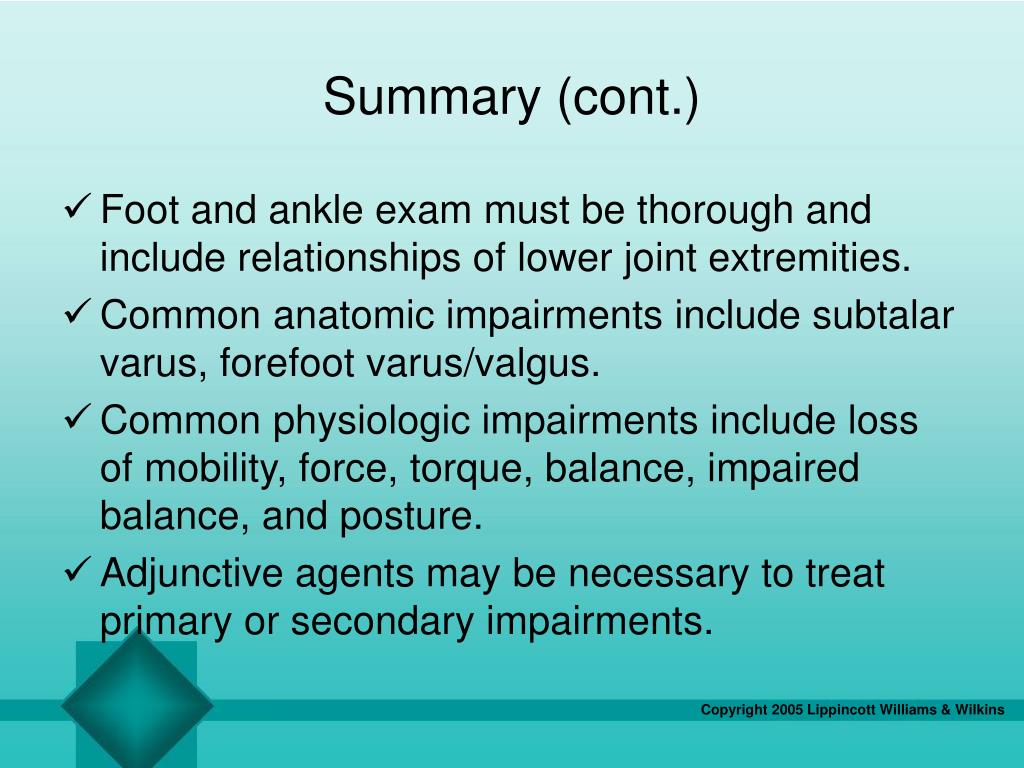 Summary (cont.)

✓ Foot and ankle exam must be thorough and include relationships of lower joint extremities.

✓ Common anatomic impairments include subtalar varus, forefoot varus/valgus.

✓ Common physiologic impairments include loss of mobility, force, torque, balance, impaired balance, and posture.

✓ Adjunctive agents may be necessary to treat primary or secondary impairments.

Copyright 2005 Lippincott Williams & Wilkins